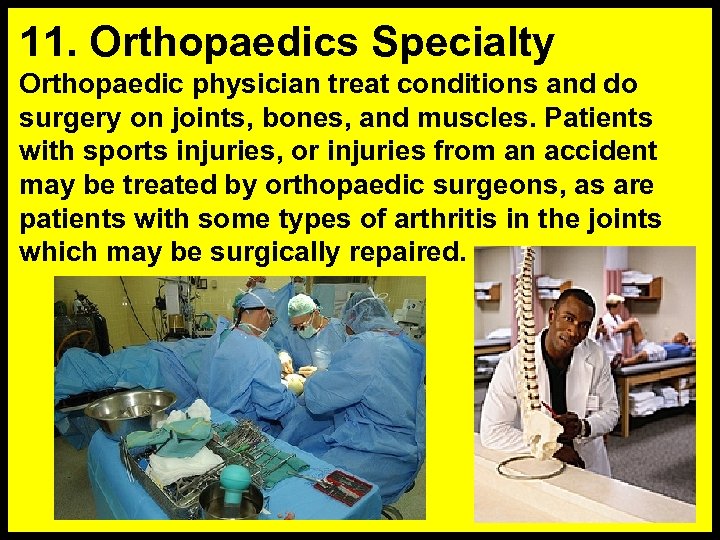 11. Orthopaedics Specialty

Orthopaedic physician treat conditions and do surgery on joints, bones, and muscles. Patients with sports injuries, or injuries from an accident may be treated by orthopaedic surgeons, as are patients with some types of arthritis in the joints which may be surgically repaired.